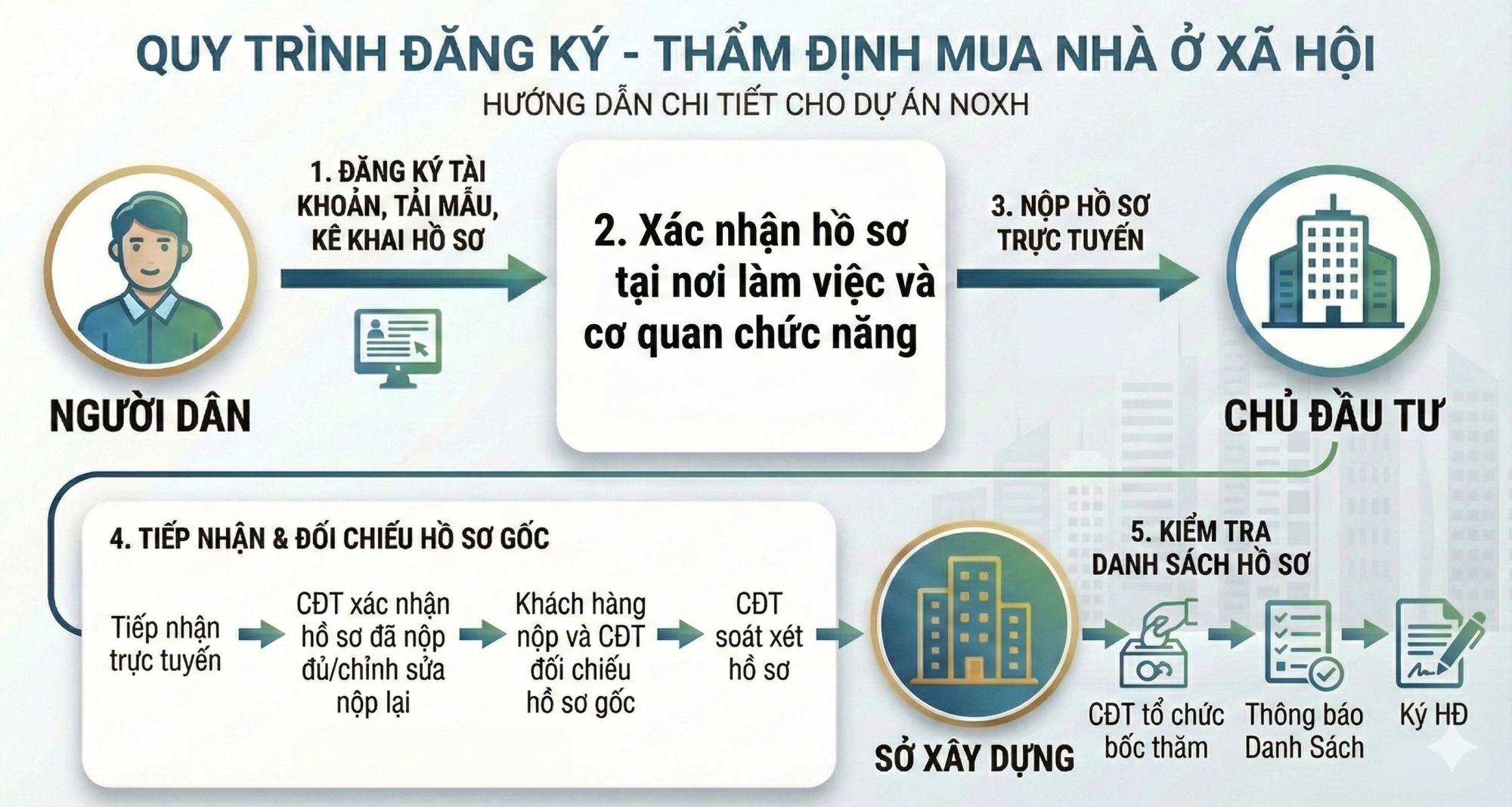 QUY TRÌNH ĐĂNG KÝ - THẨM ĐỊNH MUA NHÀ Ở XÃ HỘI

HƯỚNG DẪN CHI TIẾT CHO DỰ ÁN NOXH

NGƯỜI DÂN

1. ĐĂNG KÝ TÀI KHOẢN, TẢI MẪU, KÊ KHAI HỒ SƠ

2. Xác nhận hồ sơ tại nơi làm việc và cơ quan chức năng

3. NỘP HỒ SƠ TRỰC TUYẾN

CHỦ ĐẦU TƯ

4. TIẾP NHẬN & ĐỐI CHIẾU HỒ SƠ GỐC

Tiếp nhận trực tuyến

CĐT xác nhận hồ sơ đã nộp đủ/chỉnh sửa nộp lại

Khách hàng nộp và CĐT đối chiếu hồ sơ gốc

CĐT soát xét hồ sơ

SỞ XÂY DỰNG

5. KIỂM TRA DANH SÁCH HỒ SƠ

CĐT tổ chức bốc thăm

Thông báo Danh Sách

Ký HĐ